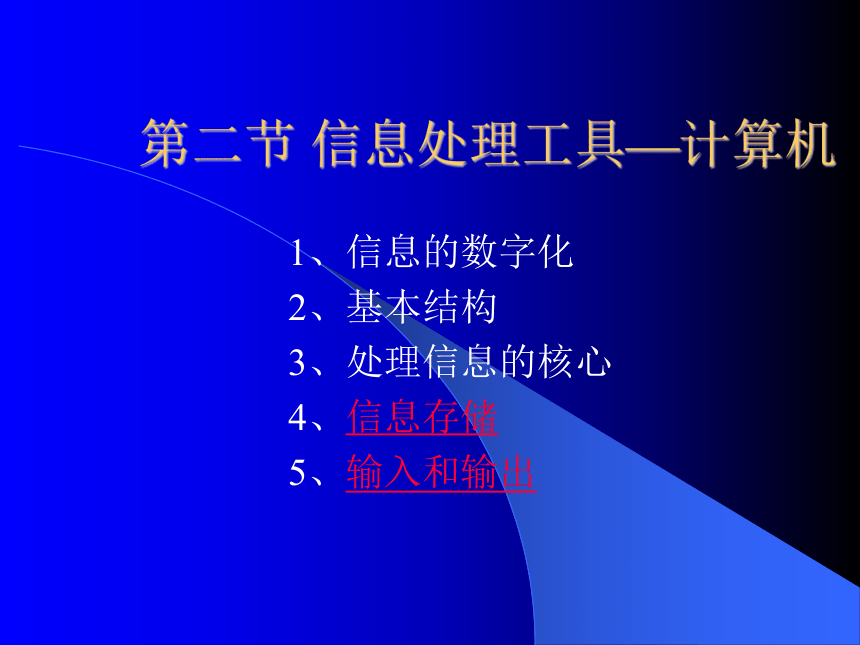 第二节 信息处理工具—计算机

1、信息的数字化
2、基本结构
3、处理信息的核心
4、信息存储
5、输入和输出